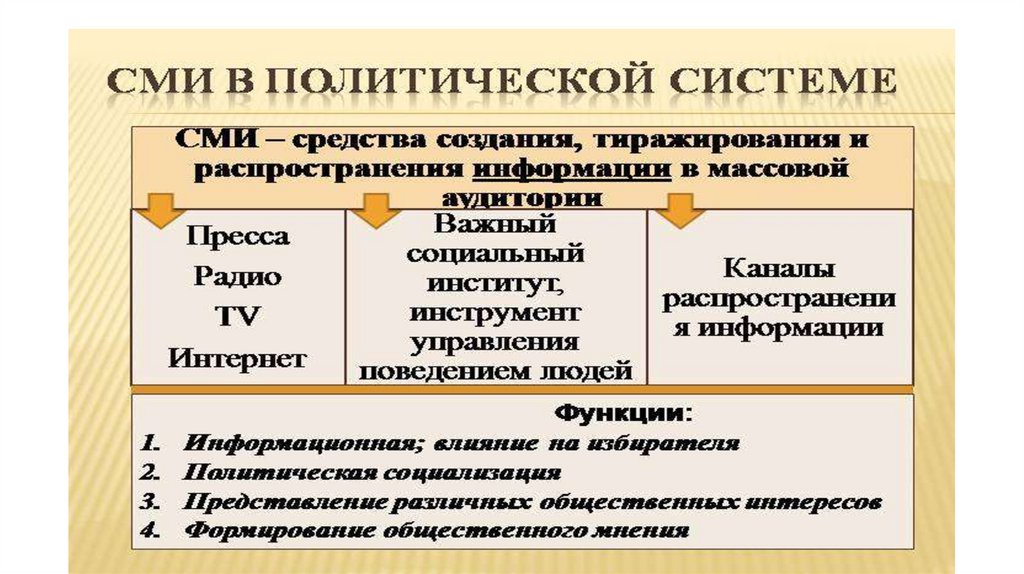 СМИ В ПОЛИТИЧЕСКОЙ СИСТЕМЕ

СМИ – средства создания, тиражирования и распространения информации в массовой аудитории

Пресса
Радио
TV
Интернет

Важный социальный институт, инструмент управления поведением людей

Каналы распространения информации

Функции:
1. Информационная; влияние на избирателя
2. Политическая социализация
3. Представление различных общественных интересов
4. Формирование общественного мнения